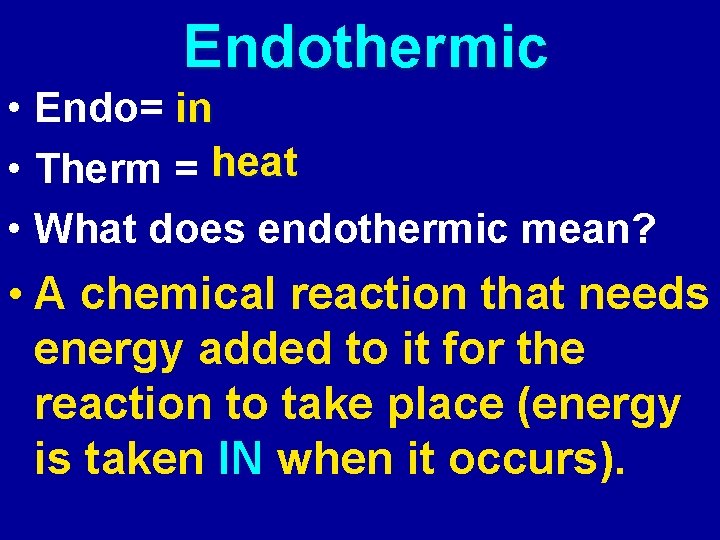 Endothermic

• Endo= in
• Therm = heat
• What does endothermic mean?
• A chemical reaction that needs energy added to it for the reaction to take place (energy is taken IN when it occurs).